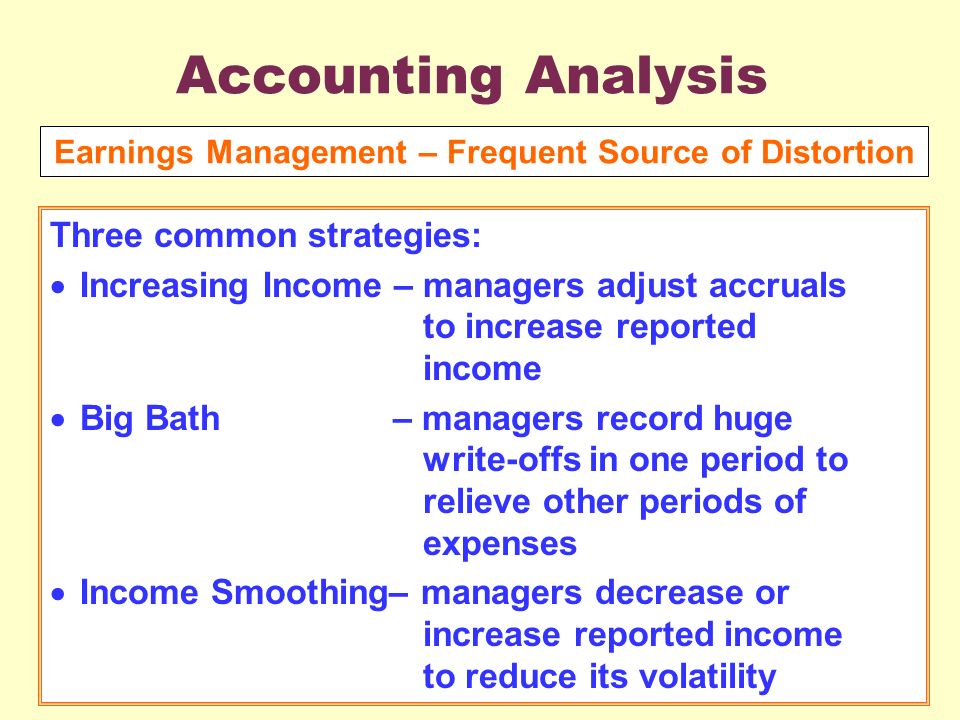 Accounting Analysis

Earnings Management – Frequent Source of Distortion

Three common strategies:

• Increasing Income – managers adjust accruals to increase reported income

• Big Bath – managers record huge write-offs in one period to relieve other periods of expenses

• Income Smoothing– managers decrease or increase reported income to reduce its volatility